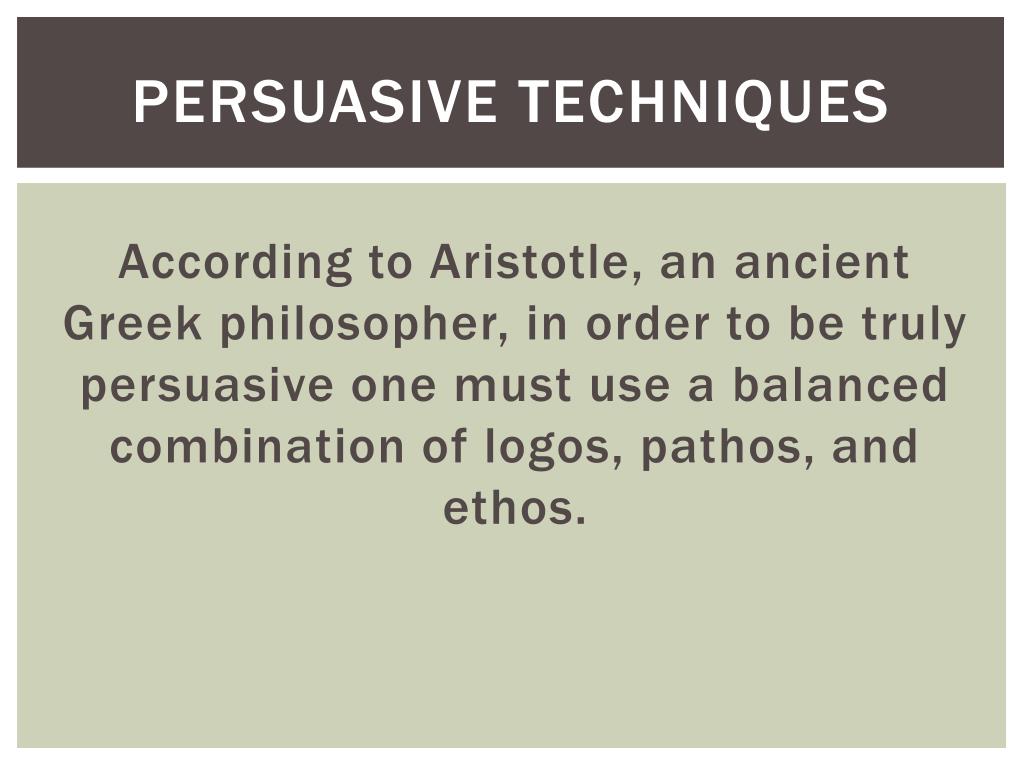 PERSUASIVE TECHNIQUES

According to Aristotle, an ancient Greek philosopher, in order to be truly persuasive one must use a balanced combination of logos, pathos, and ethos.